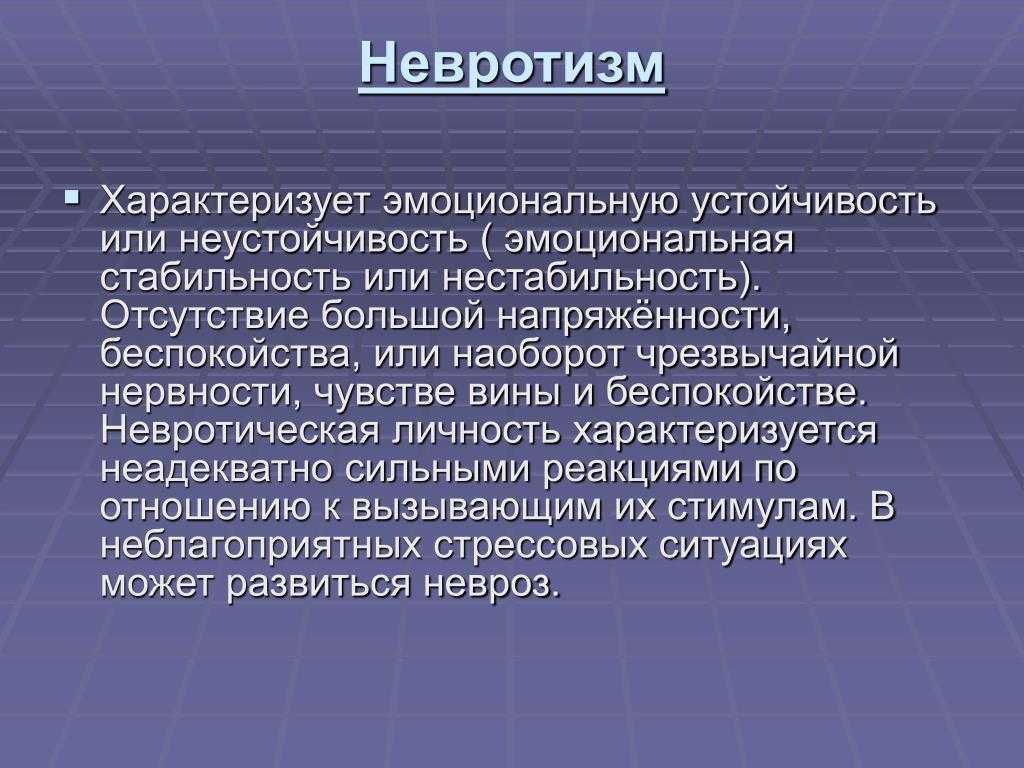 Невротизм

Характеризует эмоциональную устойчивость или неустойчивость ( эмоциональная стабильность или нестабильность). Отсутствие большой напряжённости, беспокойства, или наоборот чрезвычайной нервности, чувстве вины и беспокойстве. Невротическая личность характеризуется неадекватно сильными реакциями по отношению к вызывающим их стимулам. В неблагоприятных стрессовых ситуациях может развиться невроз.